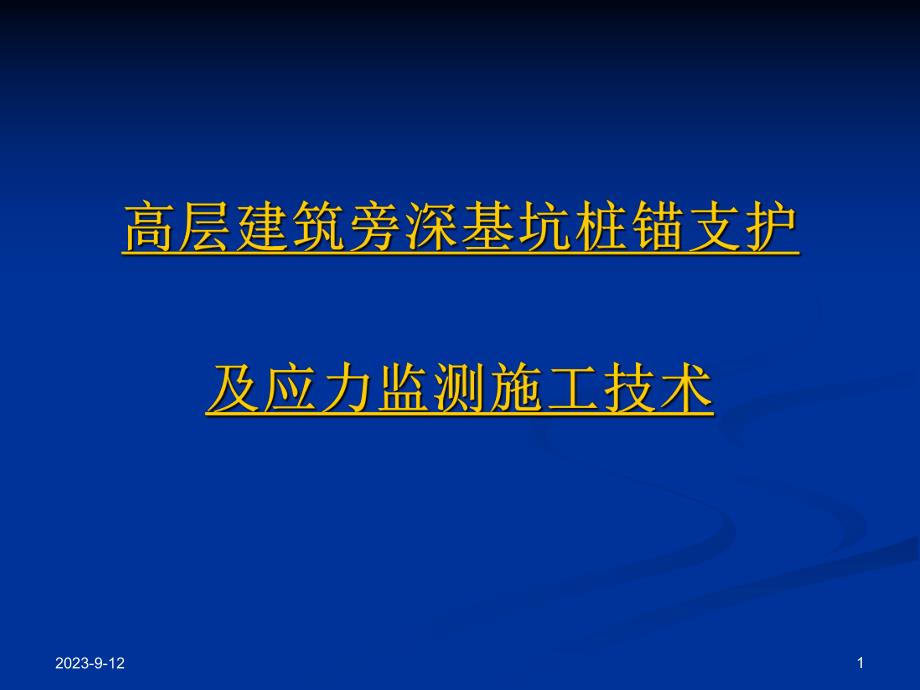 高层建筑旁深基坑桩锚支护

及应力监测施工技术

2023-9-12

1